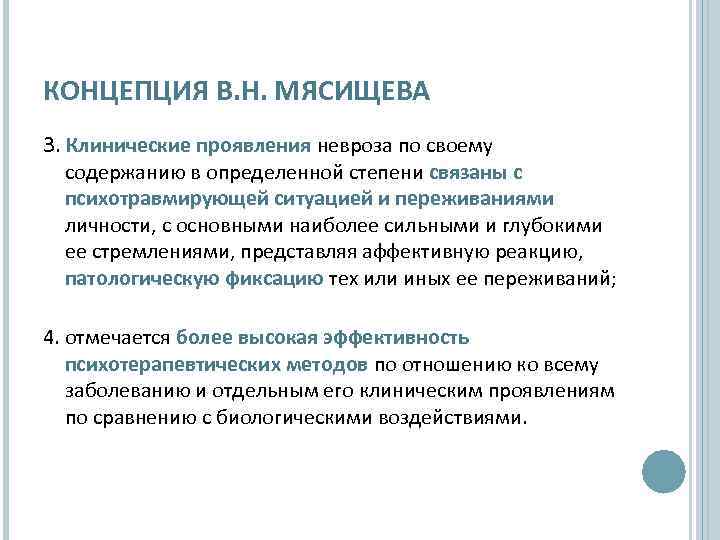 КОНЦЕПЦИЯ В.Н. МЯСИЩЕВА

3. Клинические проявления невроза по своему содержанию в определенной степени связаны с психотравмирующей ситуацией и переживаниями личности, с основными наиболее сильными и глубокими ее стремлениями, представляя аффективную реакцию, патологическую фиксацию тех или иных ее переживаний;

4. отмечается более высокая эффективность психотерапевтических методов по отношению ко всему заболеванию и отдельным его клиническим проявлениям по сравнению с биологическими воздействиями.